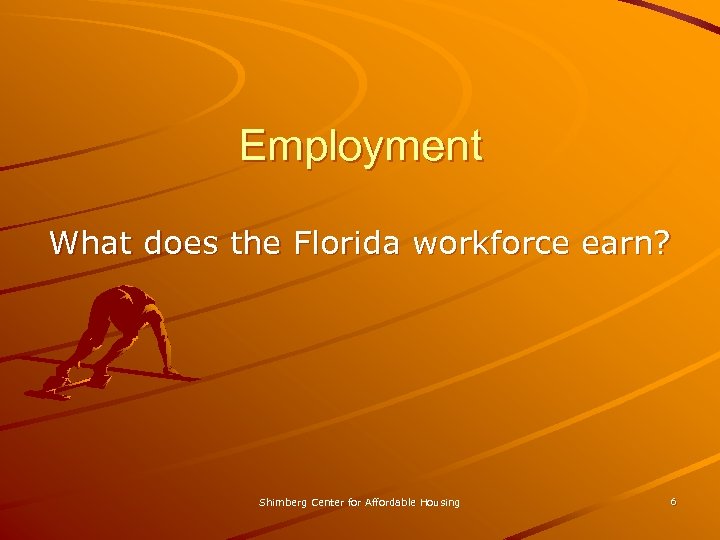 Employment

What does the Florida workforce earn?

Shimberg Center for Affordable Housing

6